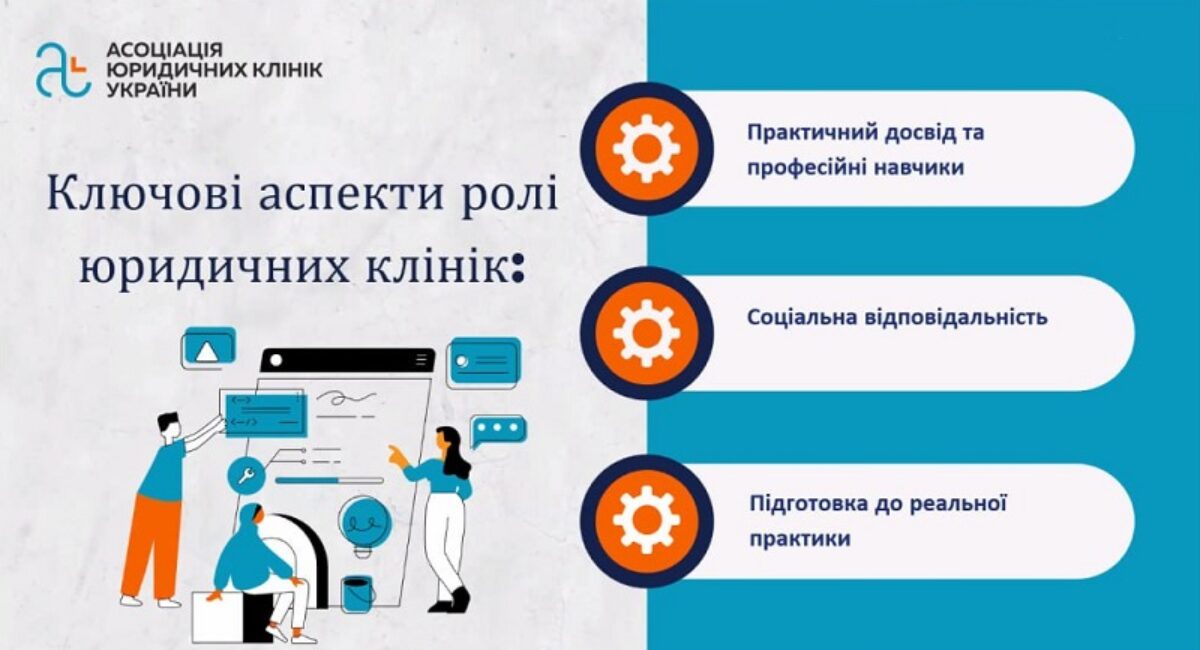 АСОЦІАЦІЯ
ЮРИДИЧНИХ КЛІНІК
УКРАЇНИ

Ключові аспекти ролі юридичних клінік:

Практичний досвід та професійні навчики

Соціальна відповідальність

Підготовка до реальної практики